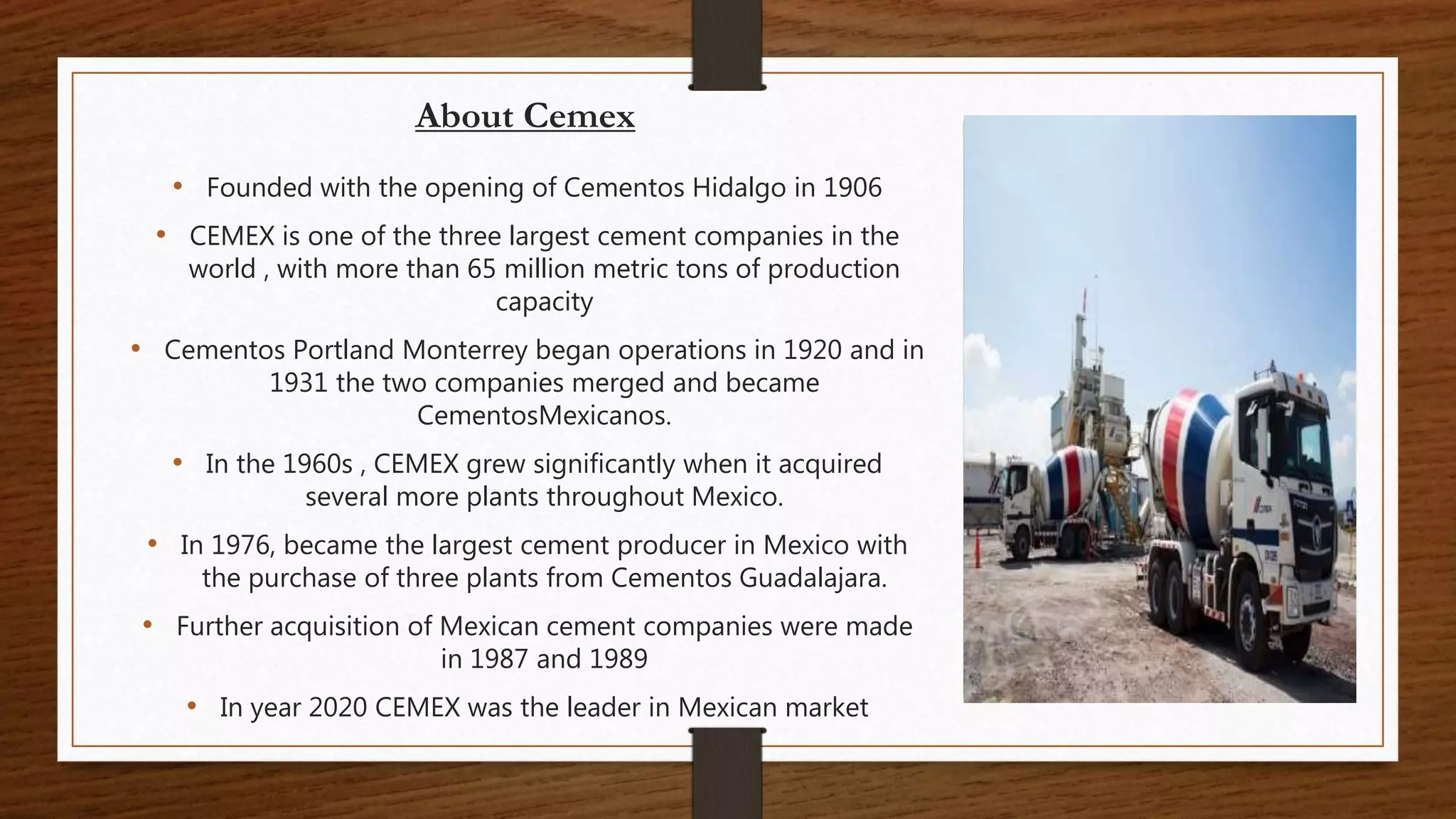 About Cemex

• Founded with the opening of Cementos Hidalgo in 1906

• CEMEX is one of the three largest cement companies in the world , with more than 65 million metric tons of production capacity

• Cementos Portland Monterrey began operations in 1920 and in 1931 the two companies merged and became CementosMexicanos.

• In the 1960s , CEMEX grew significantly when it acquired several more plants throughout Mexico.

• In 1976, became the largest cement producer in Mexico with the purchase of three plants from Cementos Guadalajara.

• Further acquisition of Mexican cement companies were made in 1987 and 1989

• In year 2020 CEMEX was the leader in Mexican market